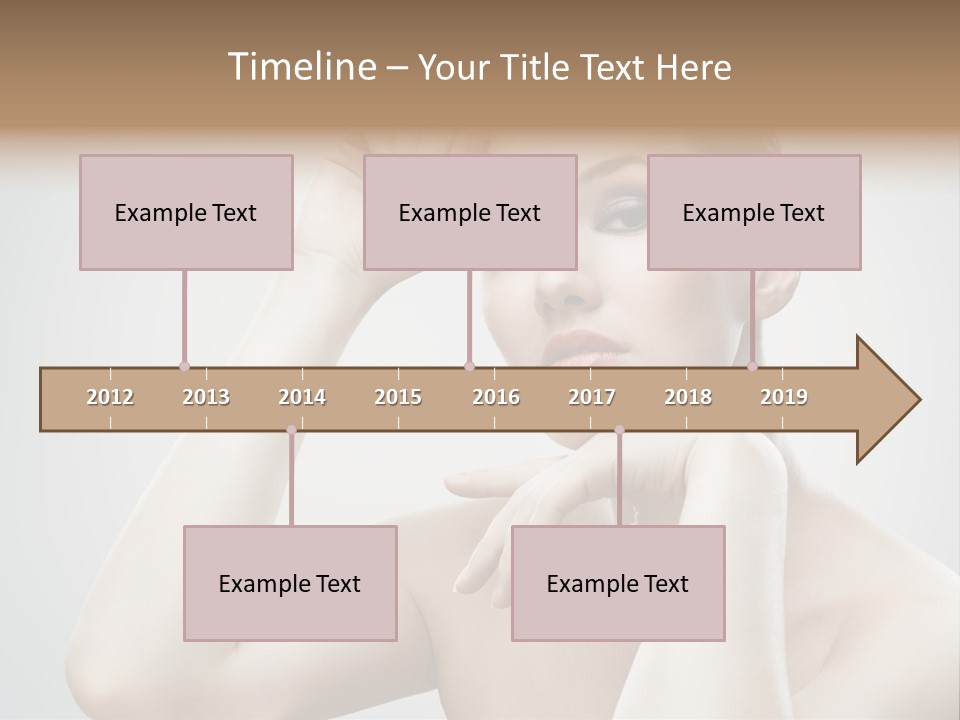 Timeline – Your Title Text Here

Example Text

Example Text

Example Text

2012 2013 2014 2015 2016 2017 2018 2019

Example Text

Example Text